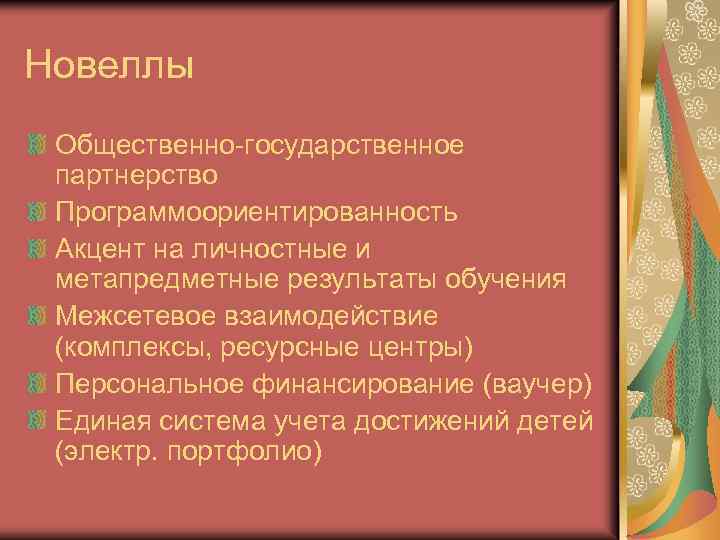 Новеллы

Общественно-государственное партнерство

Программоориентированность

Акцент на личностные и метапредметные результаты обучения

Межсетевое взаимодействие (комплексы, ресурсные центры)

Персональное финансирование (ваучер)

Единая система учета достижений детей (электр. портфолио)